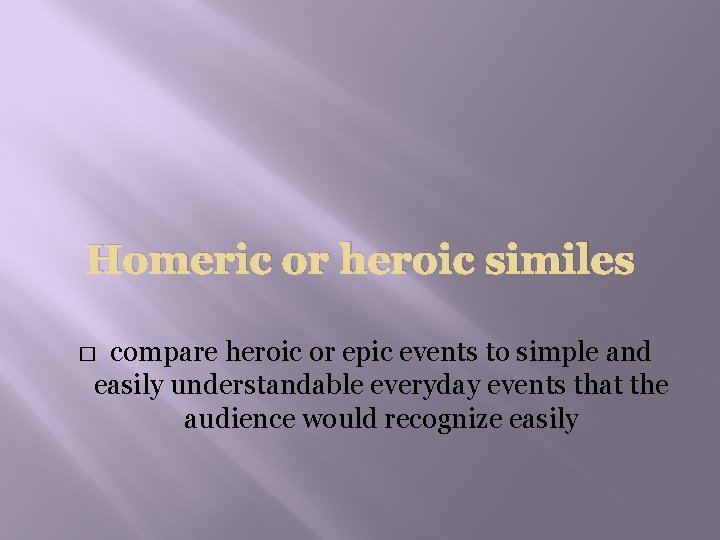 Homeric or heroic similes

□ compare heroic or epic events to simple and easily understandable everyday events that the audience would recognize easily